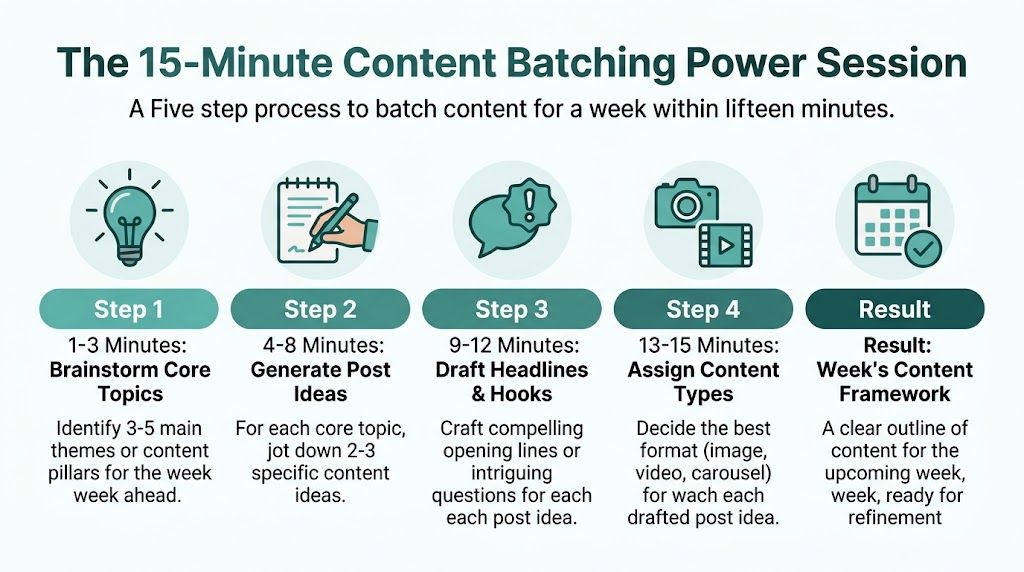 The 15-Minute Content Batching Power Session

A Five step process to batch content for a week within lifteen minutes.

Step 1

1-3 Minutes:
Brainstorm Core Topics

Identify 3-5 main themes or content pillars for the week week ahead.

Step 2

4-8 Minutes:
Generate Post Ideas

For each core topic, jot down 2-3 specific content ideas.

Step 3

9-12 Minutes:
Draft Headlines & Hooks

Craft compelling opening lines or intriguing questions for each each post idea.

Step 4

13-15 Minutes:
Assign Content Types

Decide the best format (image, video, carousel) for wach each drafted post idea.

Result

Result:
Week's Content Framework

A clear outline of content for the upcoming week, week, ready for refinement